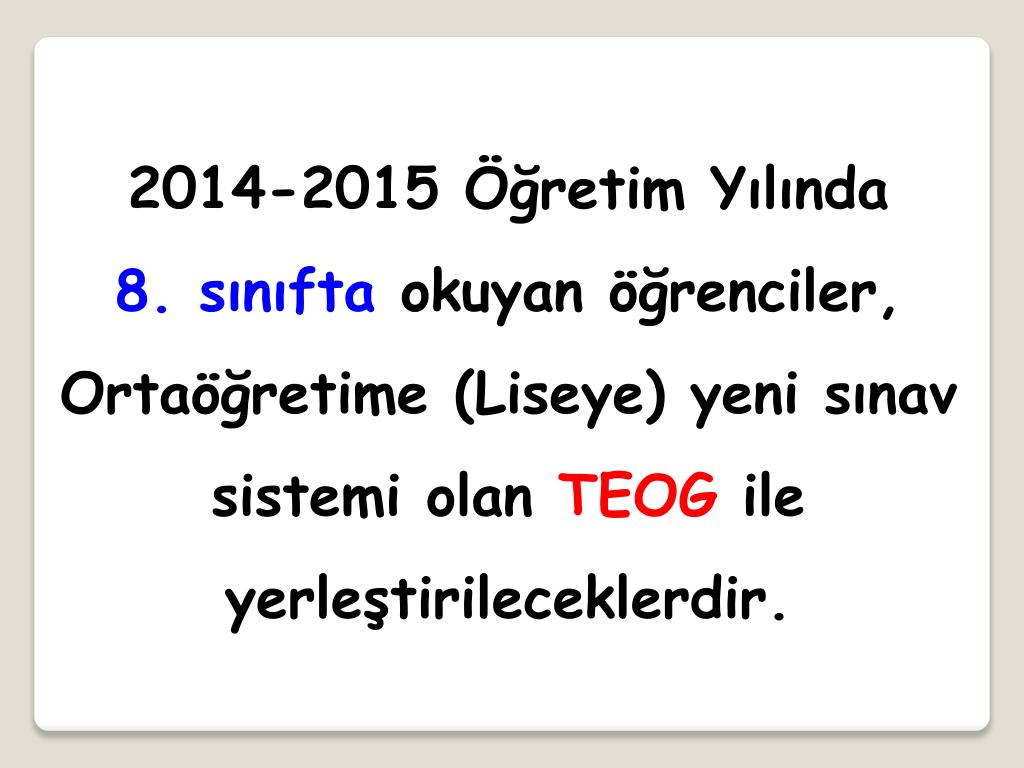 2014-2015 Öğretim Yılında 8. sınıfta okuyan öğrenciler, Ortaöğretime (Liseye) yeni sınav sistemi olan TEOG ile yerleştirileceklerdir.